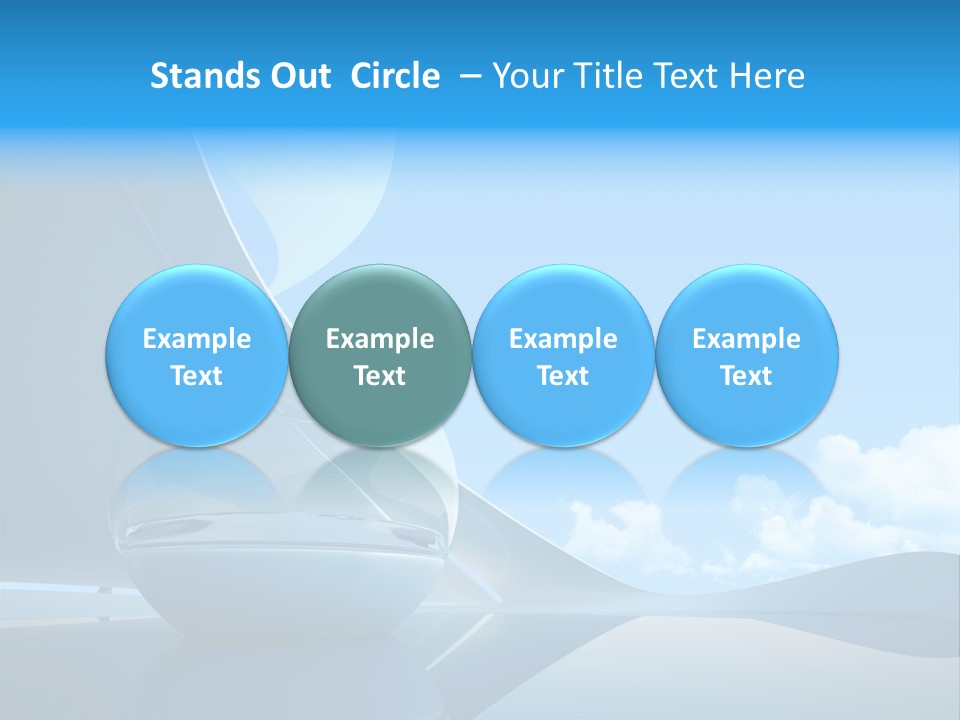 Stands Out Circle – Your Title Text Here

Example Text

Example Text

Example Text

Example Text